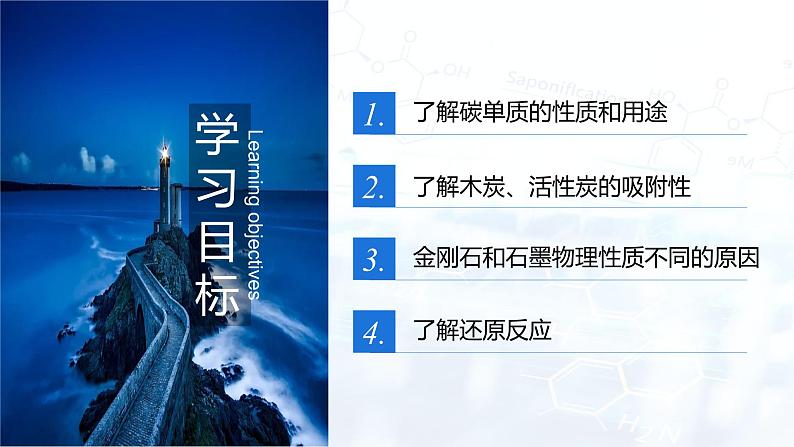 学习目标

Learning objectives

1. 了解碳单质的性质和用途

2. 了解木炭、活性炭的吸附性

3. 金刚石和石墨物理性质不同的原因

4. 了解还原反应